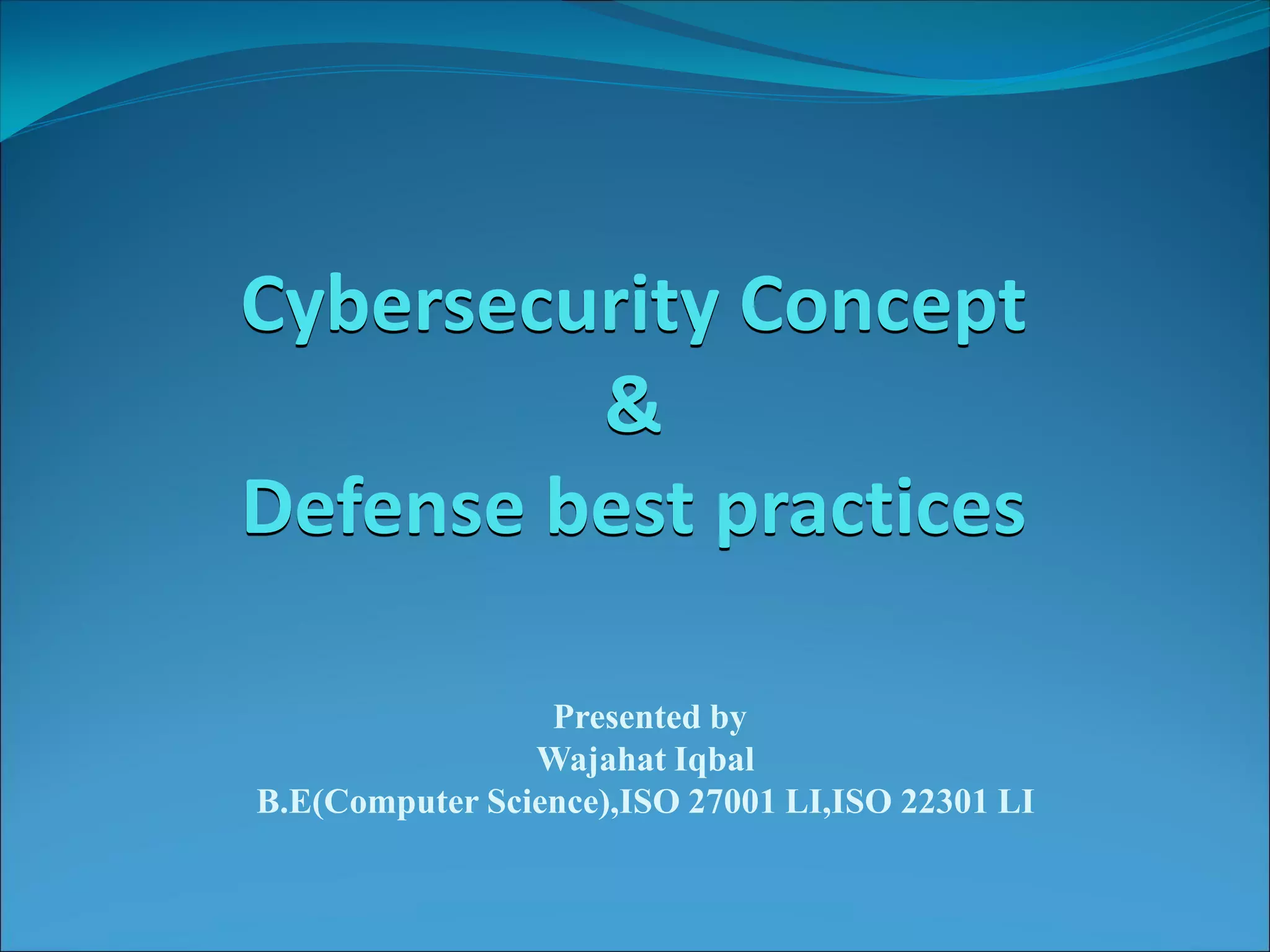 Cybersecurity Concept
&
Defense best practices

Presented by
Wajahat Iqbal
B.E(Computer Science),ISO 27001 LI,ISO 22301 LI